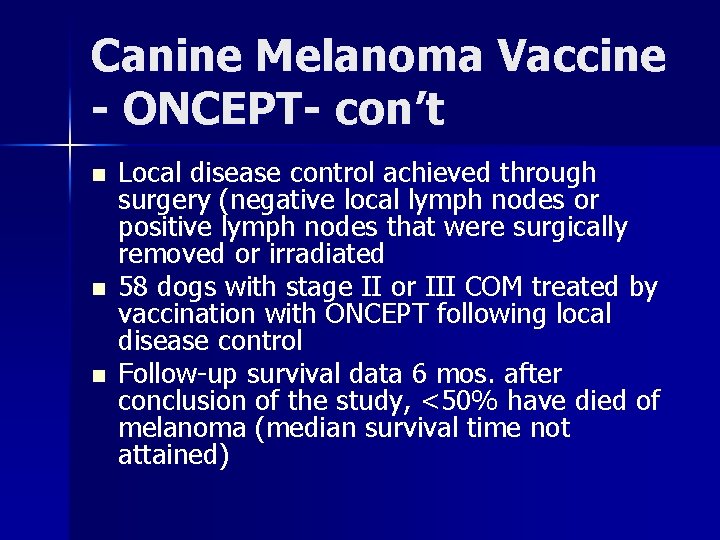 Canine Melanoma Vaccine - ONCEPT- con't

■ Local disease control achieved through surgery (negative local lymph nodes or positive lymph nodes that were surgically removed or irradiated

■ 58 dogs with stage II or III COM treated by vaccination with ONCEPT following local disease control

■ Follow-up survival data 6 mos. after conclusion of the study, <50% have died of melanoma (median survival time not attained)